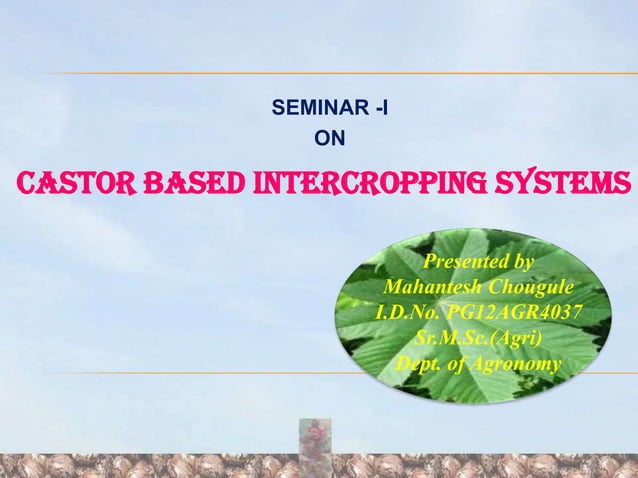 SEMINAR -I
ON
CASTOR BASED INTERCROPPING SYSTEMS

Presented by
Mahantesh Chougule
I.D.No. PG12AGR4037
Sr.M.Sc.(Agri)
Dept. of Agronomy